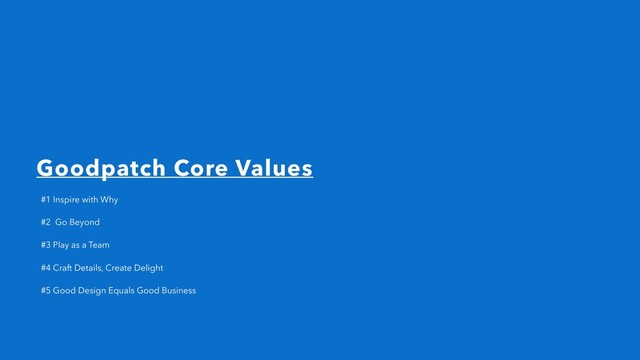 Goodpatch Core Values

#1 Inspire with Why

#2 Go Beyond

#3 Play as a Team

#4 Craft Details, Create Delight

#5 Good Design Equals Good Business